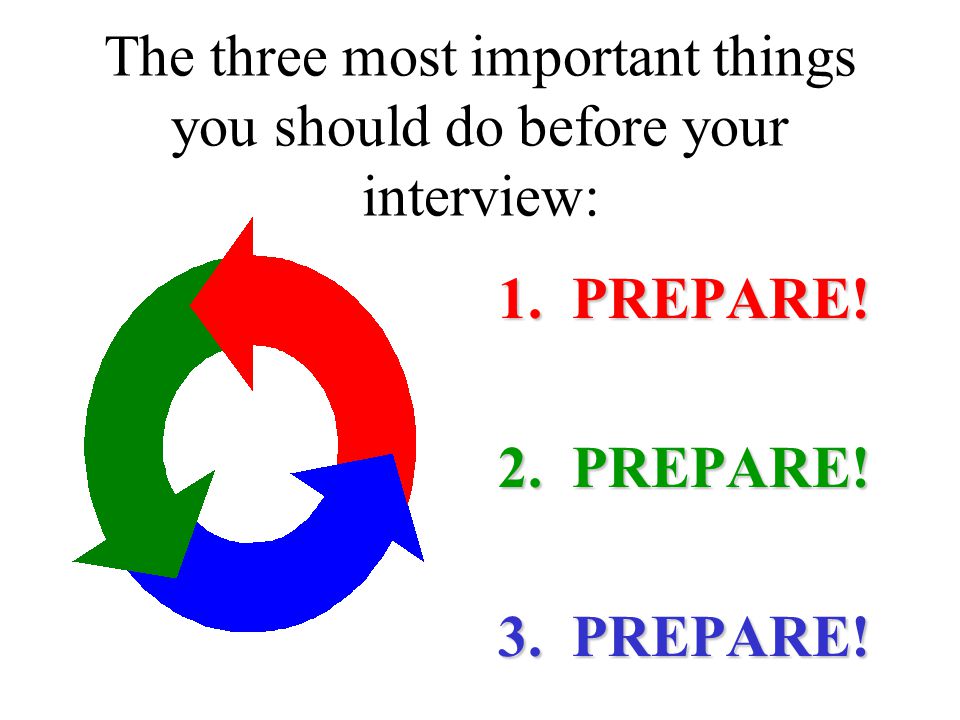 The three most important things you should do before your interview:

1. PREPARE!

2. PREPARE!

3. PREPARE!